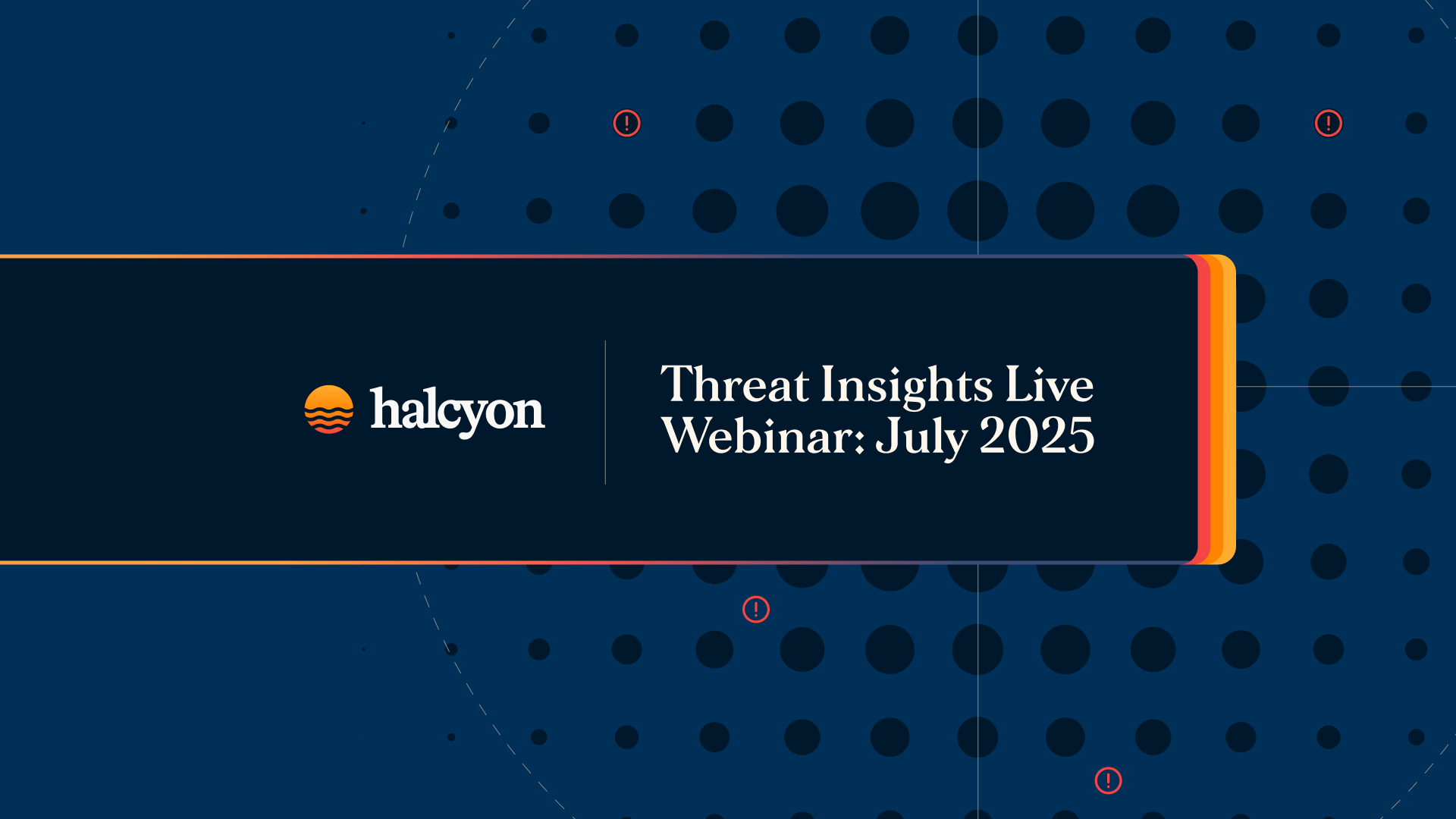 halcyon

Threat Insights Live Webinar: July 2025